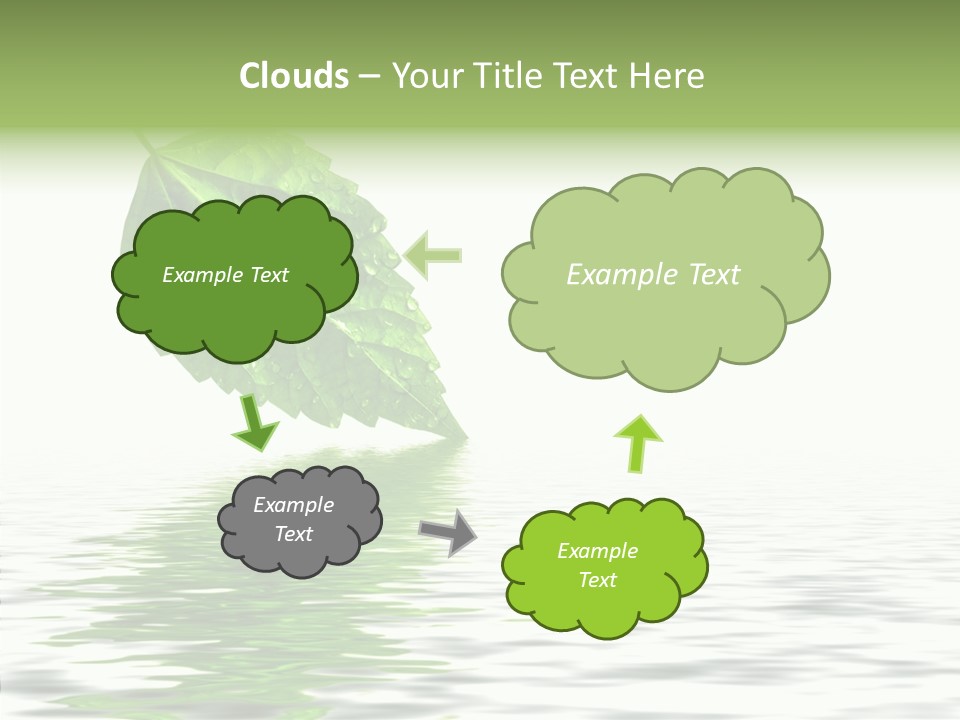 Clouds – Your Title Text Here

Example Text

Example Text

Example Text

Example Text